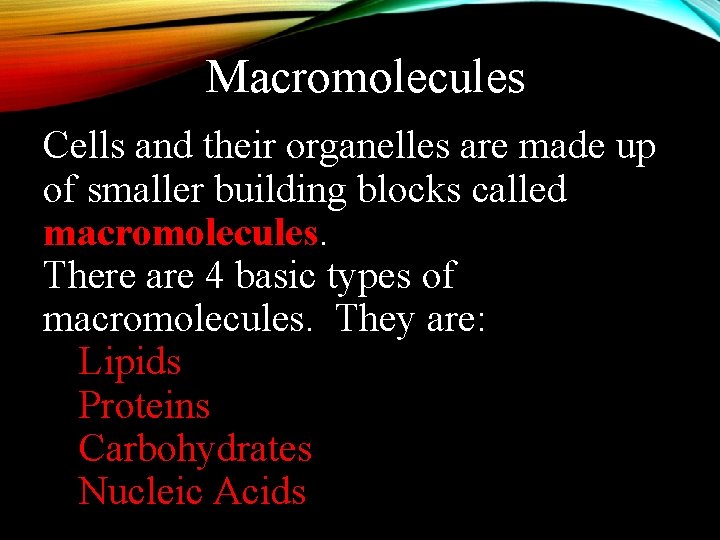 Macromolecules

Cells and their organelles are made up of smaller building blocks called macromolecules.
There are 4 basic types of macromolecules. They are:
Lipids
Proteins
Carbohydrates
Nucleic Acids